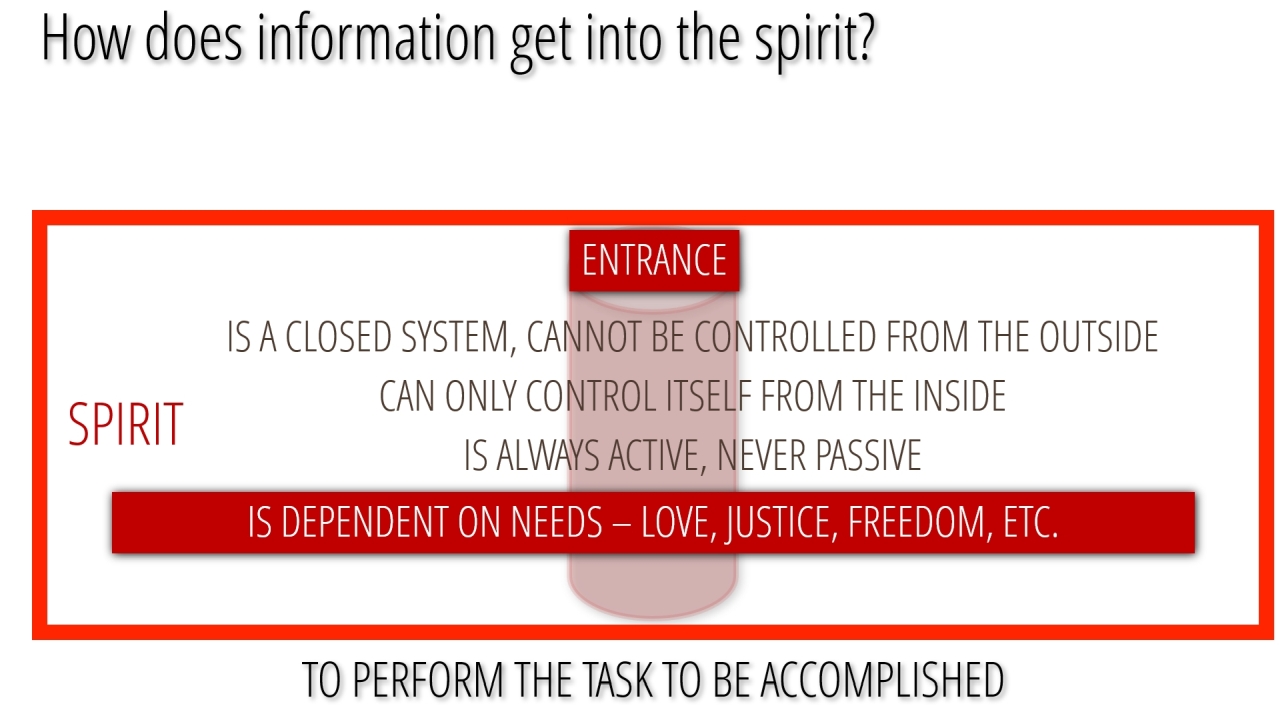 How does information get into the spirit?

ENTRANCE

SPIRIT

IS A CLOSED SYSTEM, CANNOT BE CONTROLLED FROM THE OUTSIDE

CAN ONLY CONTROL ITSELF FROM THE INSIDE

IS ALWAYS ACTIVE, NEVER PASSIVE

IS DEPENDENT ON NEEDS – LOVE, JUSTICE, FREEDOM, ETC.

TO PERFORM THE TASK TO BE ACCOMPLISHED